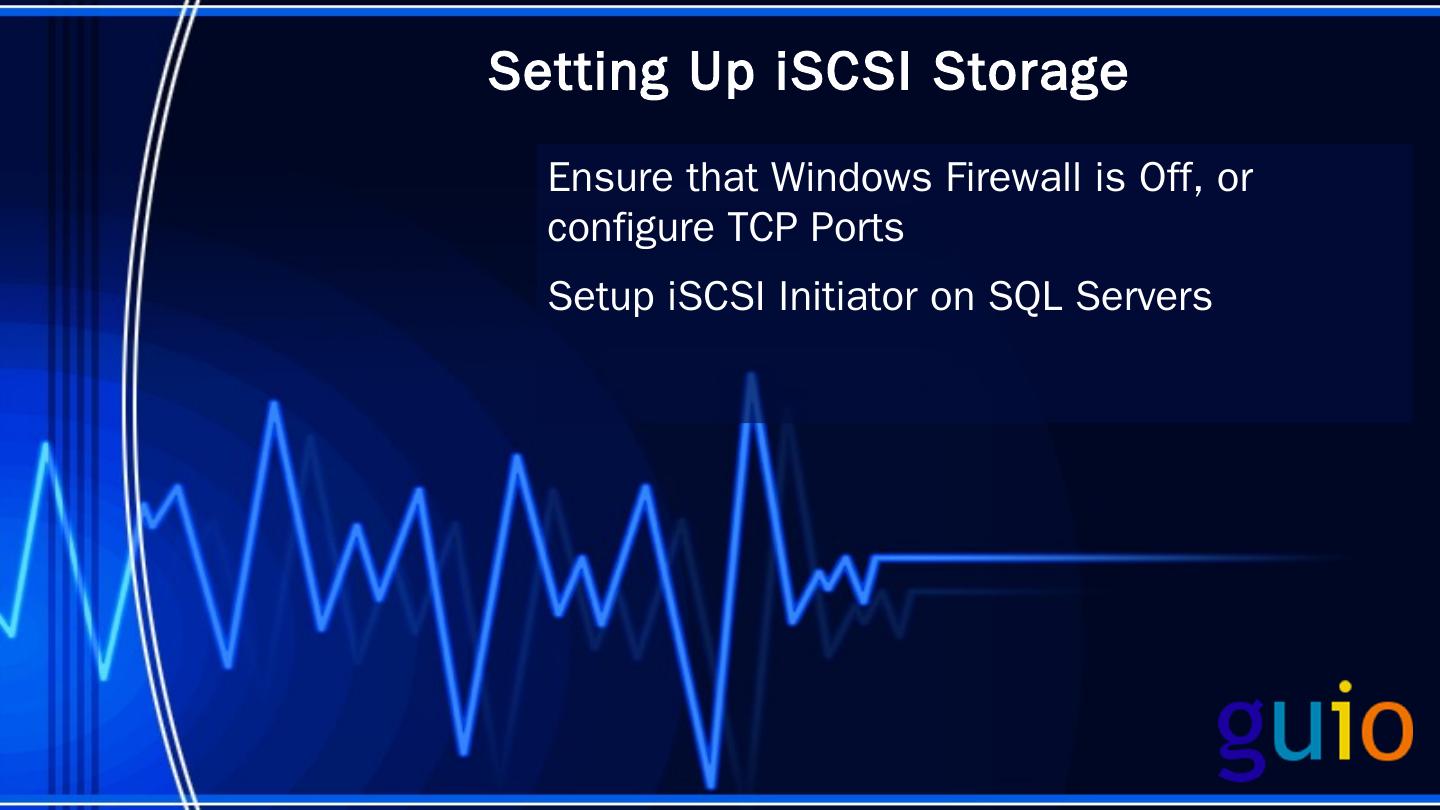 Setting Up iSCSI Storage

Ensure that Windows Firewall is Off, or configure TCP Ports

Setup iSCSI Initiator on SQL Servers

guio